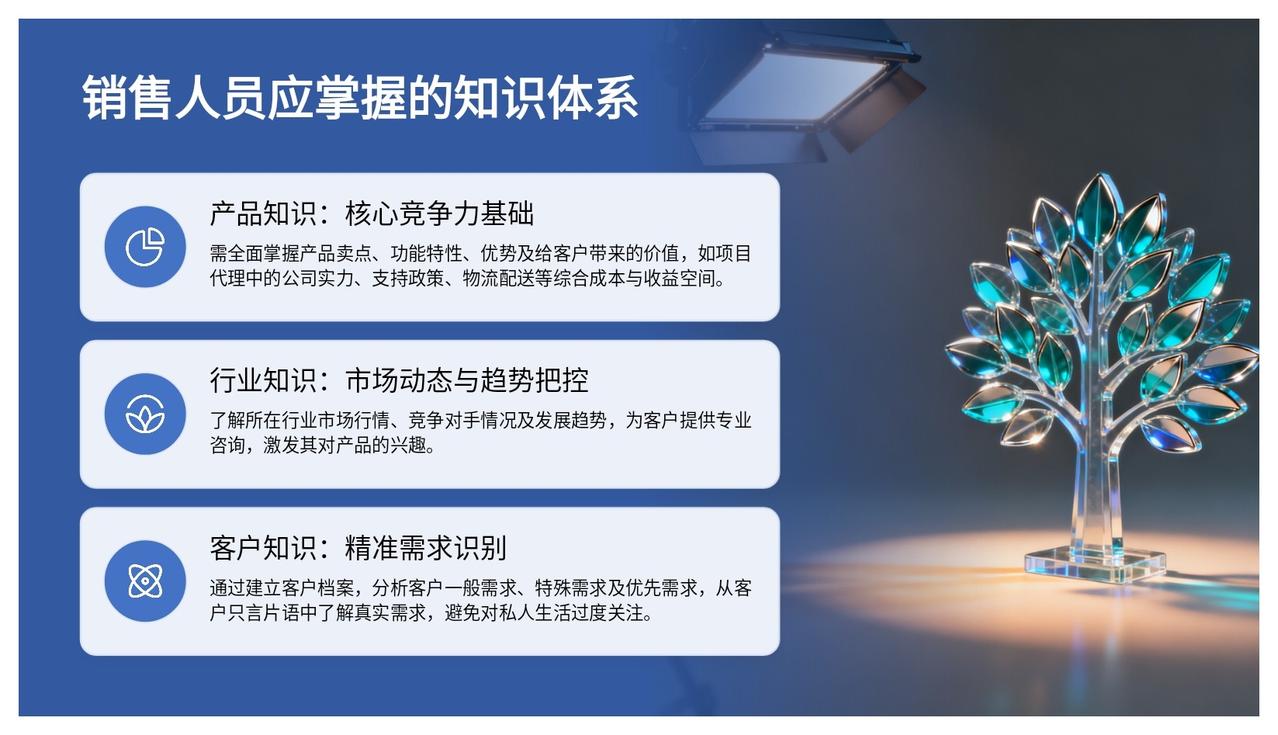 销售人员应掌握的知识体系

产品知识：核心竞争力基础

需全面掌握产品卖点、功能特性、优势及给客户带来的价值，如项目代理中的公司实力、支持政策、物流配送等综合成本与收益空间。

行业知识：市场动态与趋势把控

了解所在行业市场行情、竞争对手情况及发展趋势，为客户提供专业咨询，激发其对产品的兴趣。

客户知识：精准需求识别

通过建立客户档案，分析客户一般需求、特殊需求及优先需求，从客户只言片语中了解真实需求，避免对私人生活过度关注。